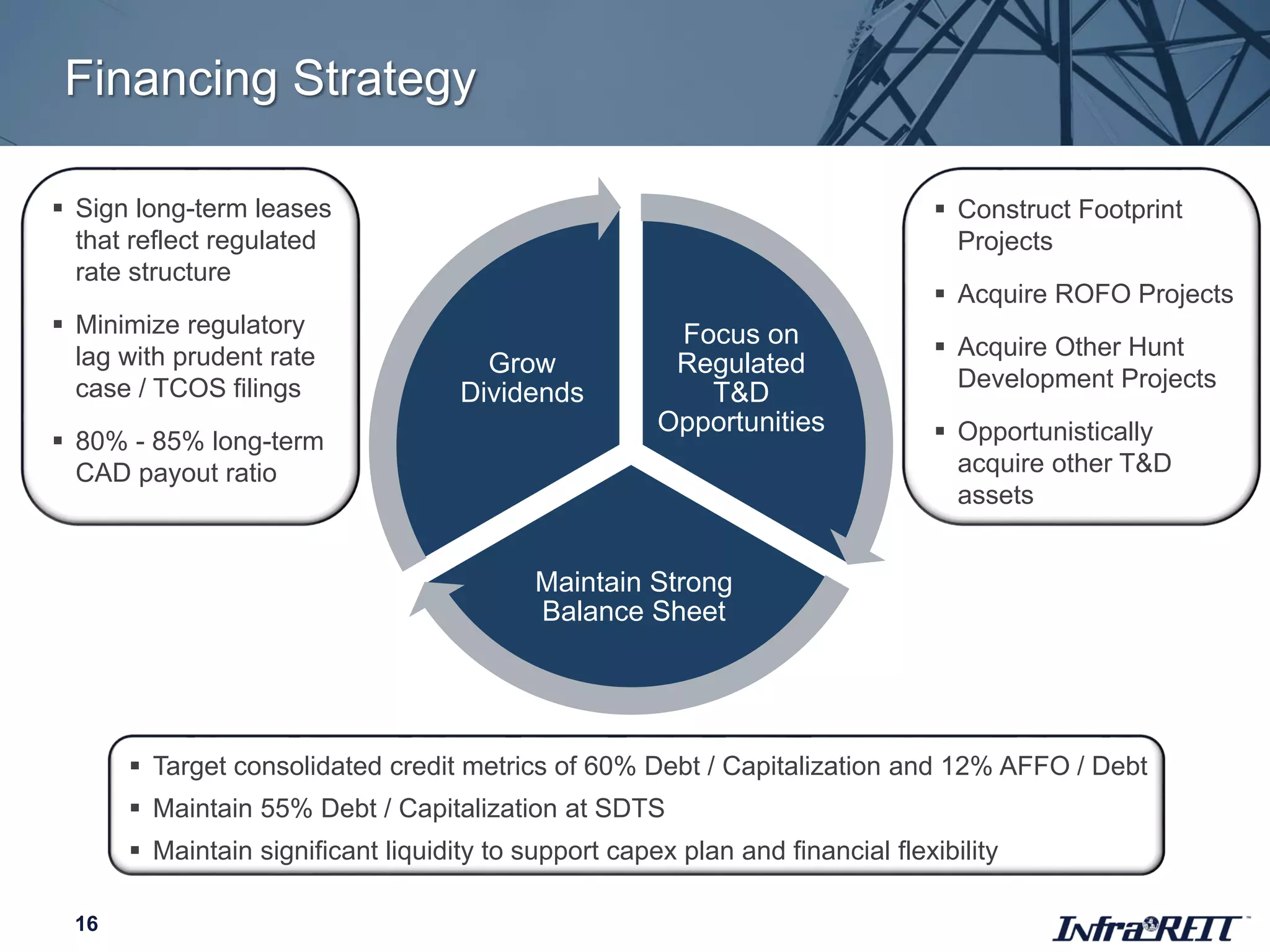 Financing Strategy

▪ Sign long-term leases that reflect regulated rate structure

▪ Minimize regulatory lag with prudent rate case / TCOS filings

▪ 80% - 85% long-term CAD payout ratio

Grow Dividends

Focus on Regulated T&D Opportunities

Maintain Strong Balance Sheet

▪ Construct Footprint Projects

▪ Acquire ROFO Projects

▪ Acquire Other Hunt Development Projects

▪ Opportunistically acquire other T&D assets

▪ Target consolidated credit metrics of 60% Debt / Capitalization and 12% AFFO / Debt
▪ Maintain 55% Debt / Capitalization at SDTS
▪ Maintain significant liquidity to support capex plan and financial flexibility

16

InfraREIT™